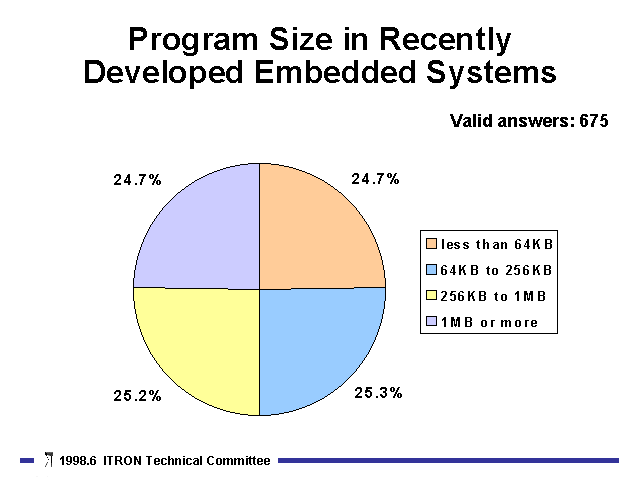 Program Size in Recently Developed Embedded Systems

Valid answers: 675

24.7%

24.7%

25.2%

25.3%

less than 64KB
64KB to 256KB
256KB to 1MB
1MB or more

1998.6 ITRON Technical Committee